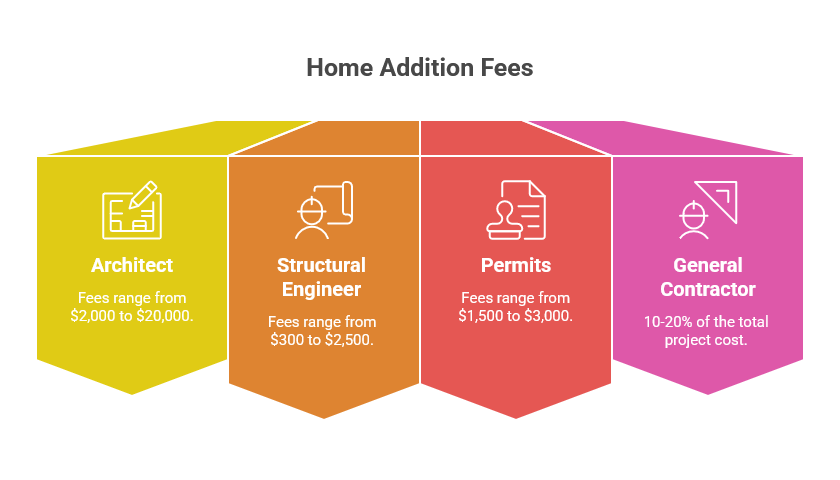 Home Addition Fees

Architect

Fees range from \$2,000 to \$20,000.

Structural Engineer

Fees range from \$300 to \$2,500.

Permits

Fees range from \$1,500 to \$3,000.

General Contractor

10-20% of the total project cost.